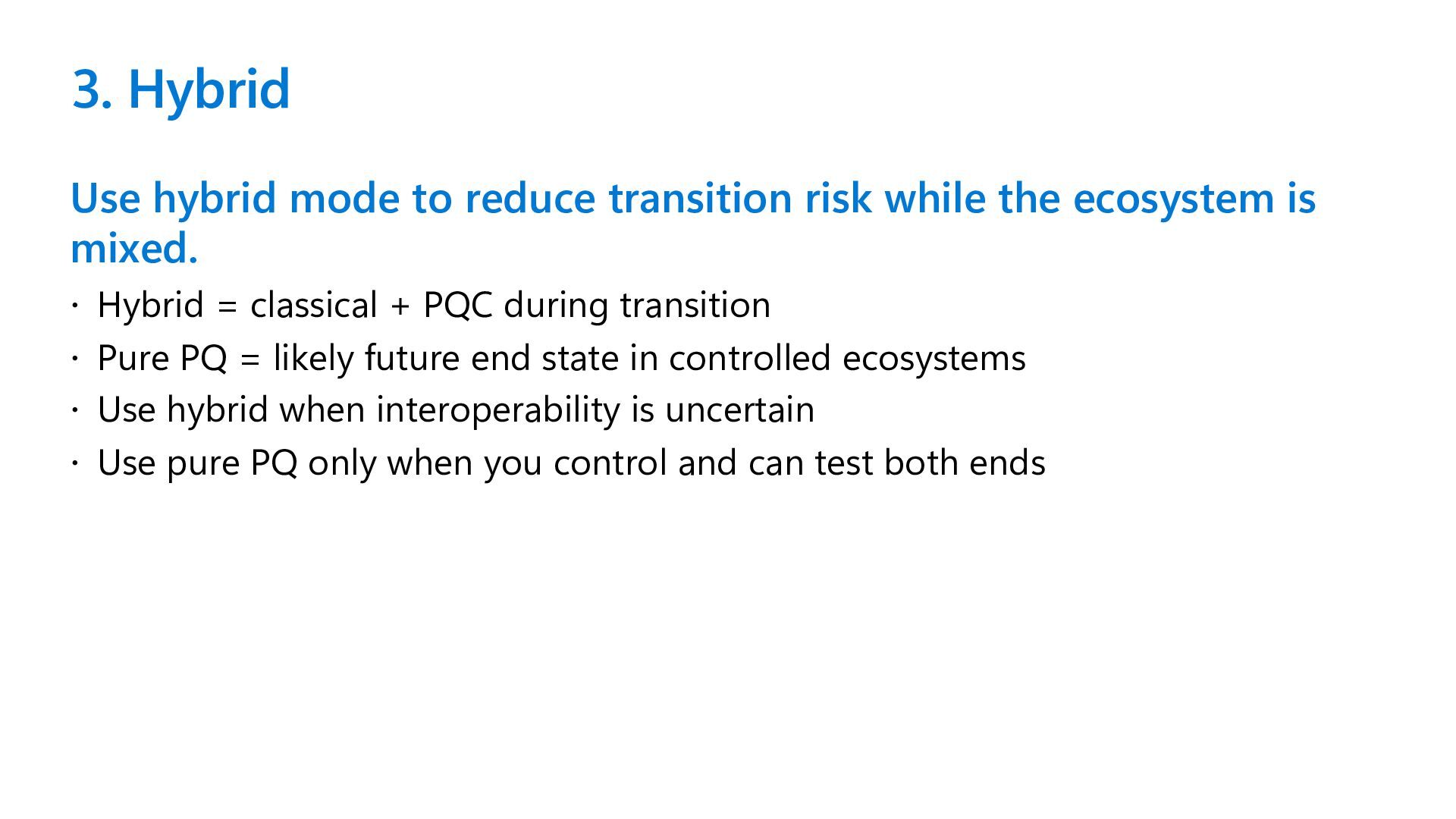 3. Hybrid

Use hybrid mode to reduce transition risk while the ecosystem is mixed.

· Hybrid = classical + PQC during transition
· Pure PQ = likely future end state in controlled ecosystems
· Use hybrid when interoperability is uncertain
· Use pure PQ only when you control and can test both ends